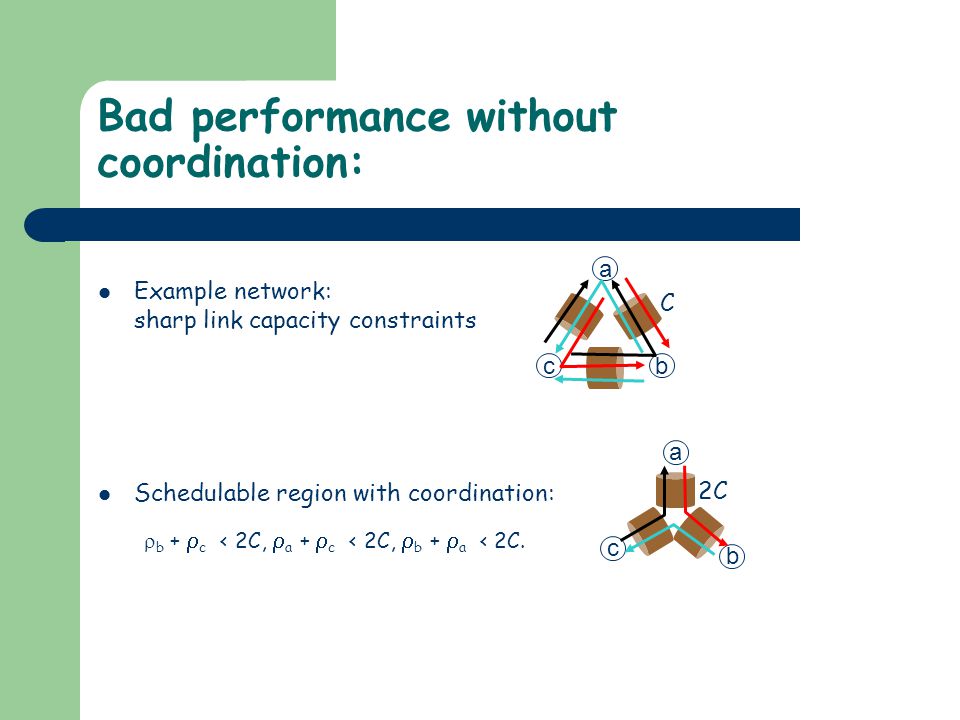 Bad performance without coordination:

- Example network:
sharp link capacity constraints

a
C
c
b

- Schedulable region with coordination:

$\rho_b + \rho_c < 2C$, $\rho_a + \rho_c < 2C$, $\rho_b + \rho_a < 2C$.

a
2C
c
b